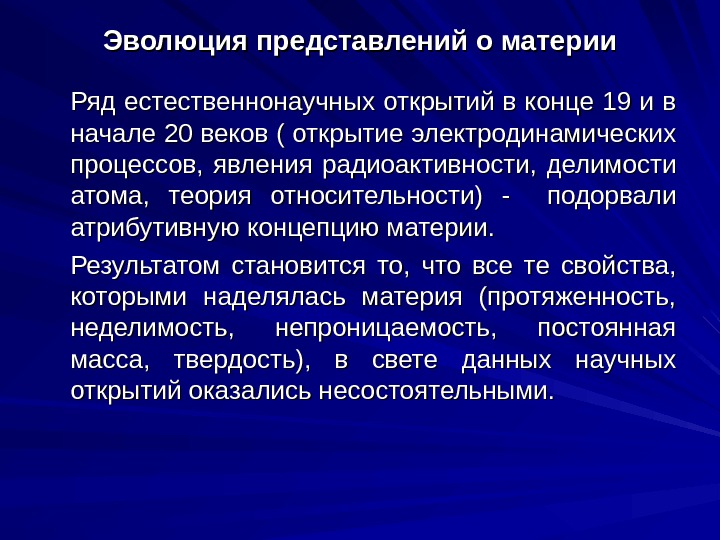 Эволюция представлений о материи

Ряд естественнонаучных открытий в конце 19 и в начале 20 веков ( открытие электродинамических процессов, явления радиоактивности, делимости атома, теория относительности) - подорвали атрибутивную концепцию материи.

Результатом становится то, что все те свойства, которыми наделялась материя (протяженность, неделимость, непроницаемость, постоянная масса, твердость), в свете данных научных открытий оказались несостоятельными.